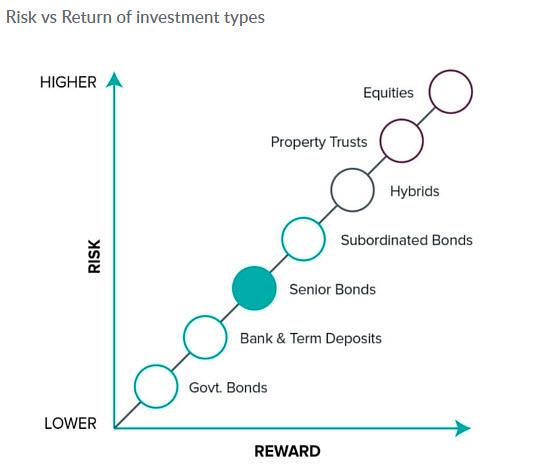 Risk vs Return of investment types

HIGHER

RISK

LOWER

REWARD

Equities

Property Trusts

Hybrids

Subordinated Bonds

Senior Bonds

Bank & Term Deposits

Govt. Bonds